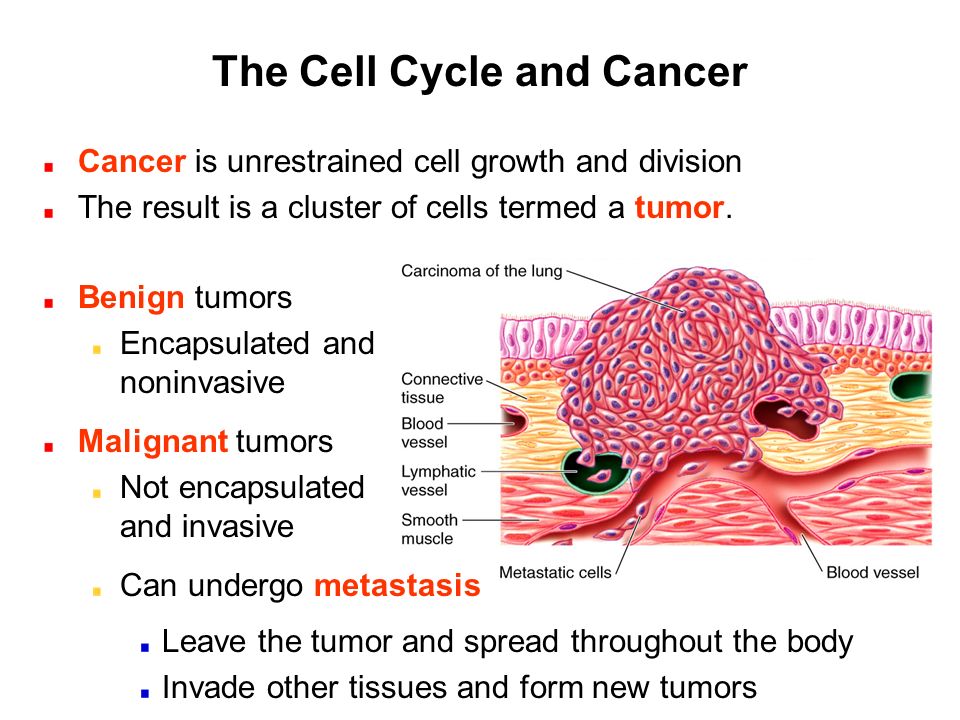 The Cell Cycle and Cancer

Cancer is unrestrained cell growth and division

The result is a cluster of cells termed a tumor.

Benign tumors

Encapsulated and noninvasive

Malignant tumors

Not encapsulated and invasive

Can undergo metastasis

Leave the tumor and spread throughout the body

Invade other tissues and form new tumors

Carcinoma of the lung

Connective tissue

Blood vessel

Lymphatic vessel

Smooth muscle

Metastatic cells

Blood vessel